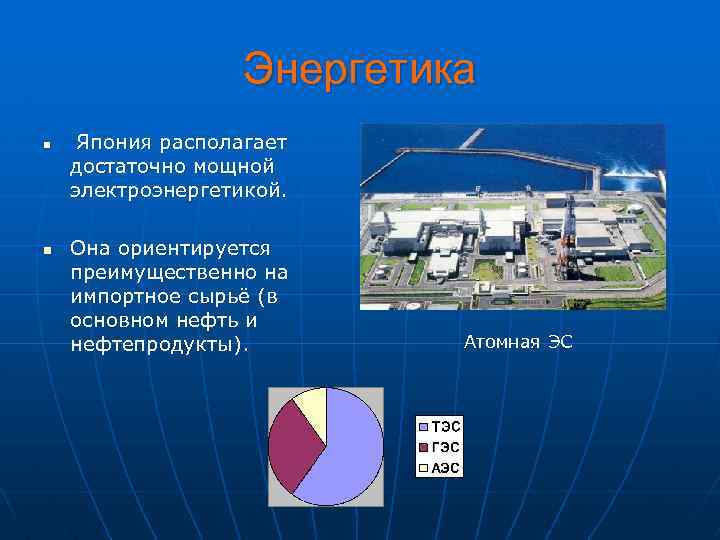 Энергетика

▪ Япония располагает достаточно мощной электроэнергетикой.

▪ Она ориентируется преимущественно на импортное сырьё (в основном нефть и нефтепродукты).

Атомная ЭС

ТЭС
ГЭС
АЭС